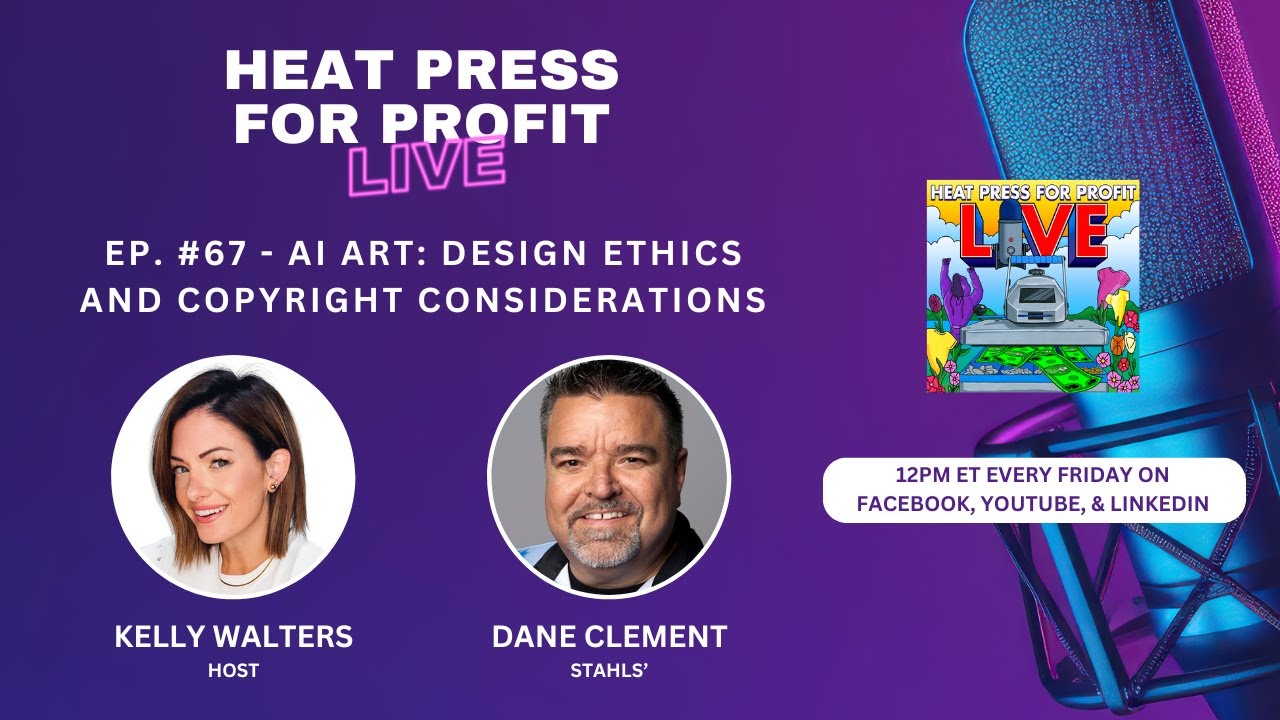 HEAT PRESS FOR PROFIT LIVE

EP. #67 - AI ART: DESIGN ETHICS AND COPYRIGHT CONSIDERATIONS

HEAT PRESS FOR PROFIT LIVE

12PM ET EVERY FRIDAY ON FACEBOOK, YOUTUBE, & LINKEDIN

KELLY WALTERS
HOST

DANE CLEMENT
STAHLS'